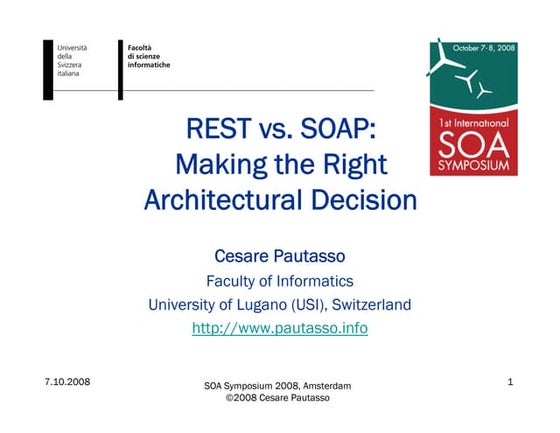 Università della Svizzera italiana

Facoltà di scienze informatiche

October 7-8, 2008

1st International SOA SYMPOSIUM

REST vs. SOAP: Making the Right Architectural Decision

Cesare Pautasso

Faculty of Informatics

University of Lugano (USI), Switzerland

http://www.pautasso.info

7.10.2008

SOA Symposium 2008, Amsterdam
©2008 Cesare Pautasso

1